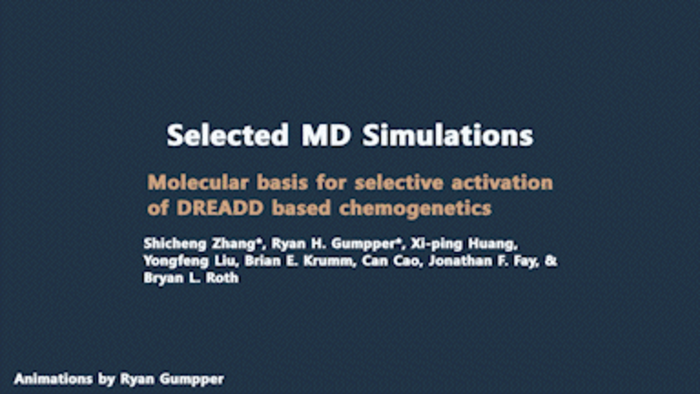 Selected MD Simulations

Molecular basis for selective activation of DREADD based chemogenetics

Shicheng Zhang*, Ryan H. Gumpper*, Xi-ping Huang, Yongfeng Liu, Brian E. Krumm, Can Cao, Jonathan F. Fay, & Bryan L. Roth

Animations by Ryan Gumpper